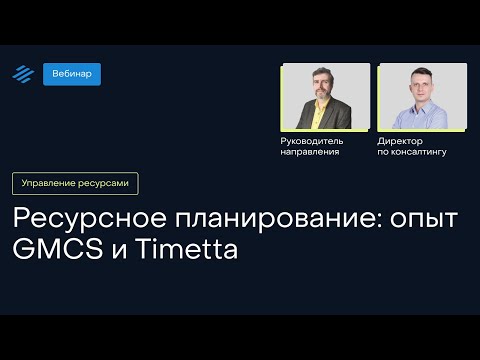 Вебинар

Руководитель направления

Директор по консалтингу

Управление ресурсами

Ресурсное планирование: опыт GMCS и Timetta